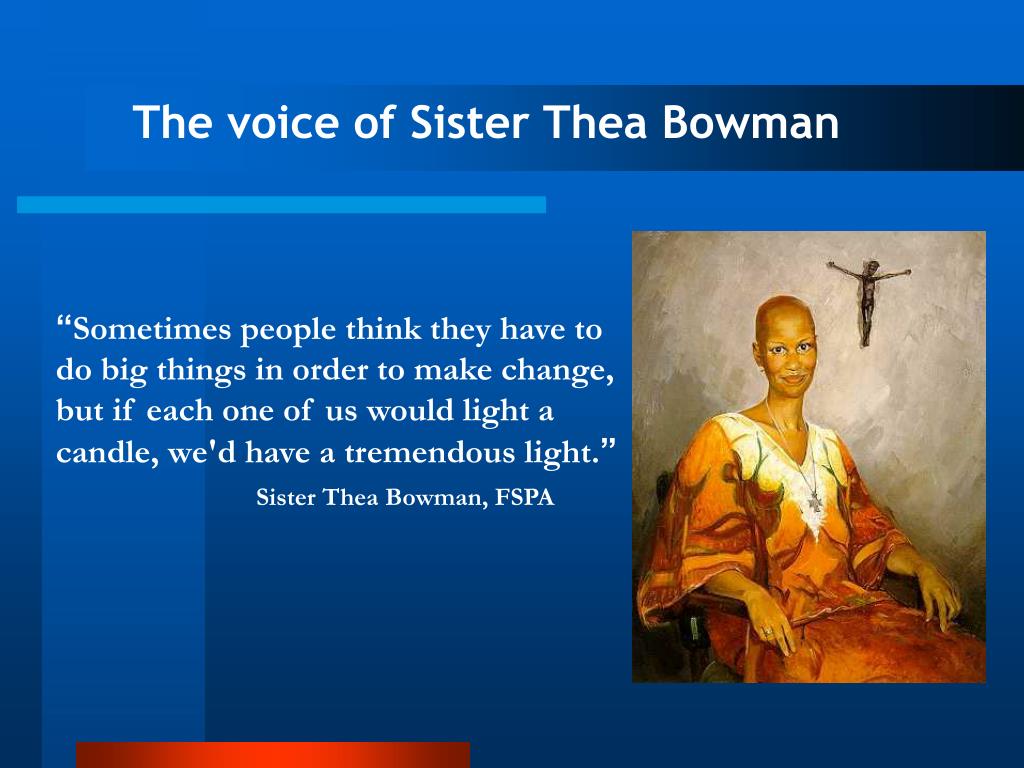 The voice of Sister Thea Bowman

“Sometimes people think they have to do big things in order to make change, but if each one of us would light a candle, we'd have a tremendous light.”

Sister Thea Bowman, FSPA